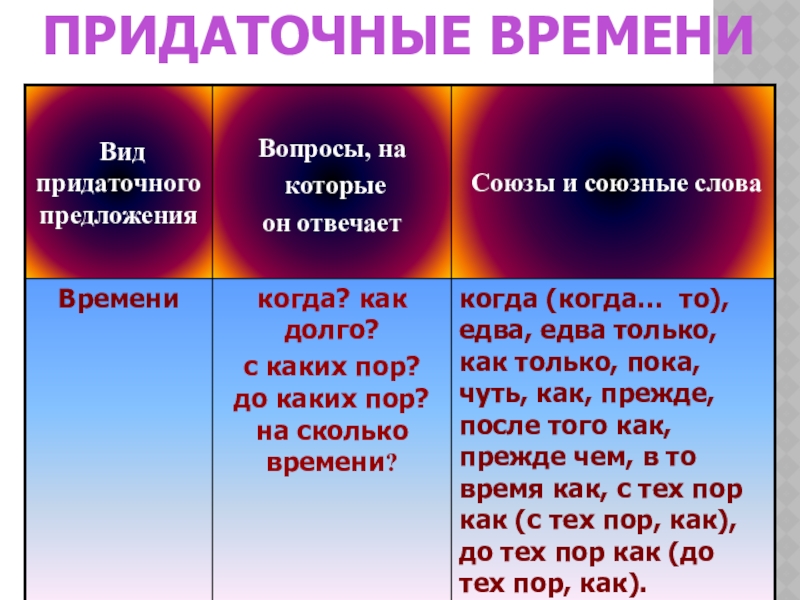 ПРИДАТОЧНЫЕ ВРЕМЕНИ

| Вид придаточного предложения | Вопросы, на которые он отвечает | Союзы и союзные слова |
|---|---|---|
| Времени | когда? как долго? с каких пор? до каких пор? на сколько времени? | когда (когда… то), едва, едва только, как только, пока, чуть, как, прежде, после того как, прежде чем, в то время как, с тех пор как (с тех пор, как), до тех пор как (до тех пор, как). |